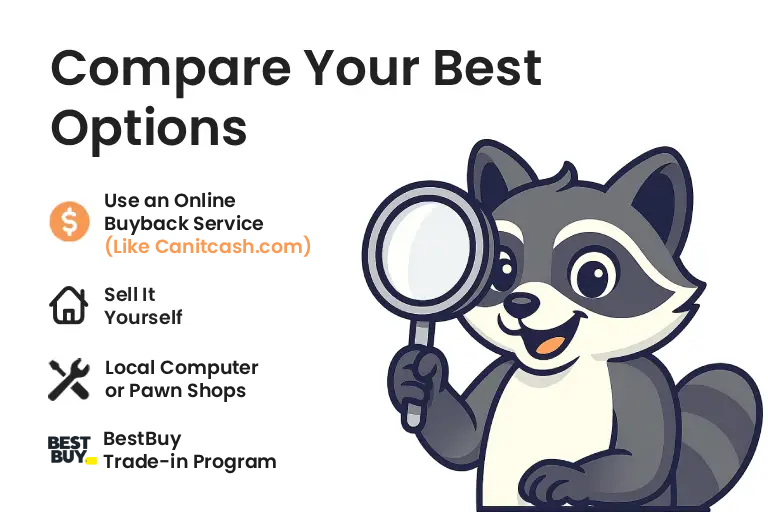 Compare Your Best Options

$ Use an Online Buyback Service (Like Canitcash.com)

Sell It Yourself

Local Computer or Pawn Shops

BEST BUY BestBuy Trade-in Program